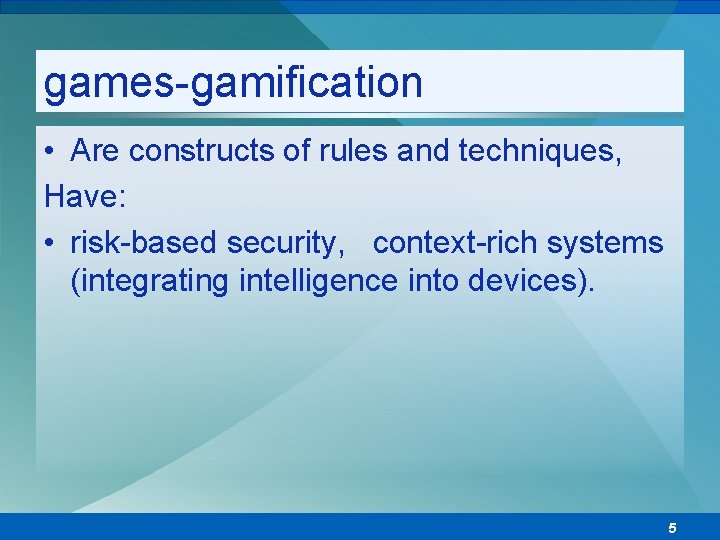 games-gamification

• Are constructs of rules and techniques,

Have:

• risk-based security,   context-rich systems (integrating intelligence into devices).

5